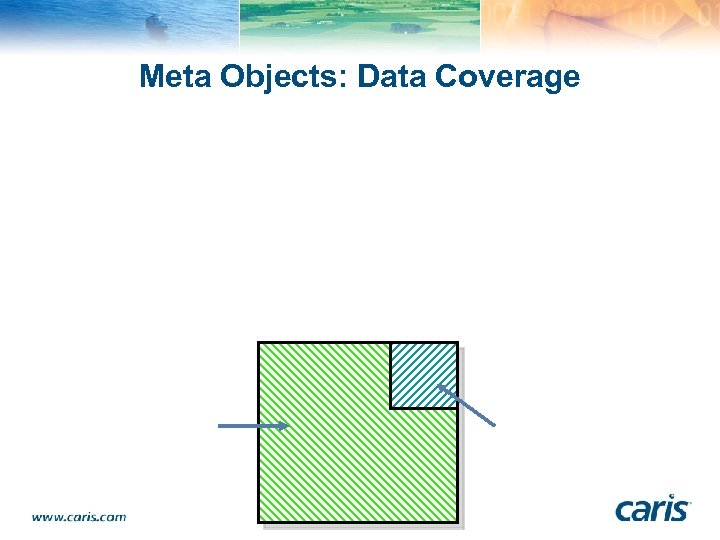 Meta Objects: Data Coverage

www.caris.com

caris